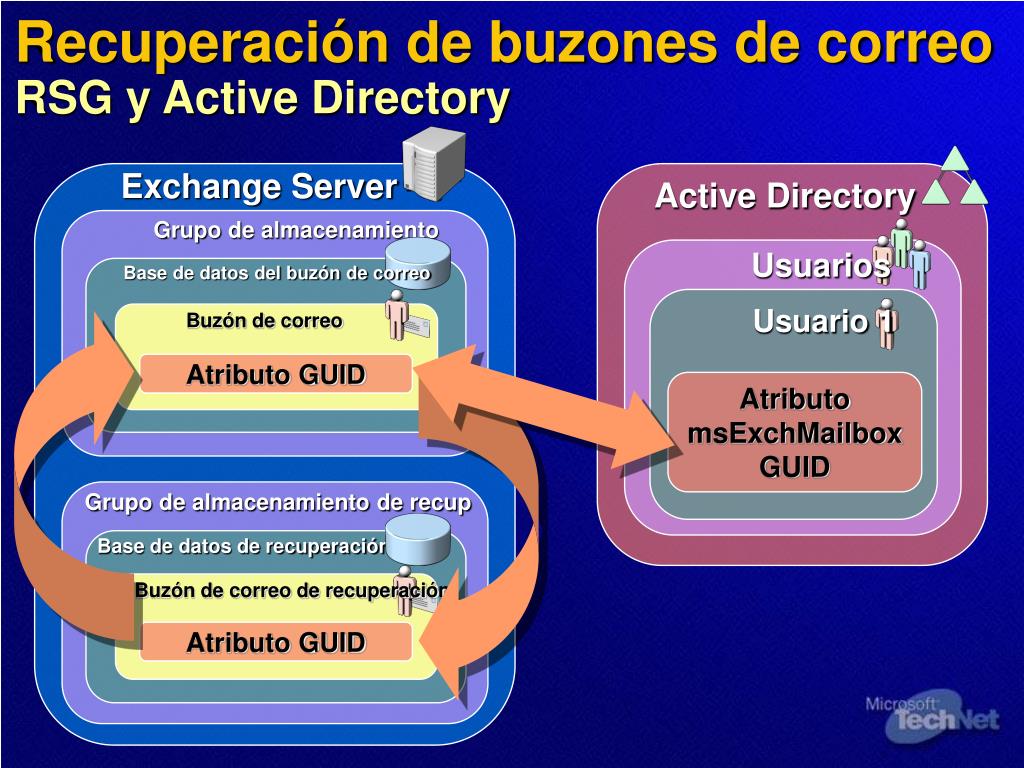 Recuperación de buzones de correo
RSG y Active Directory

Exchange Server

Grupo de almacenamiento

Base de datos del buzón de correo

Buzón de correo

Atributo GUID

Grupo de almacenamiento de recup

Base de datos de recuperación

Buzón de correo de recuperación

Atributo GUID

Active Directory

Usuarios

Usuario 1

Atributo msExchMailbox GUID

Microsoft TechNet